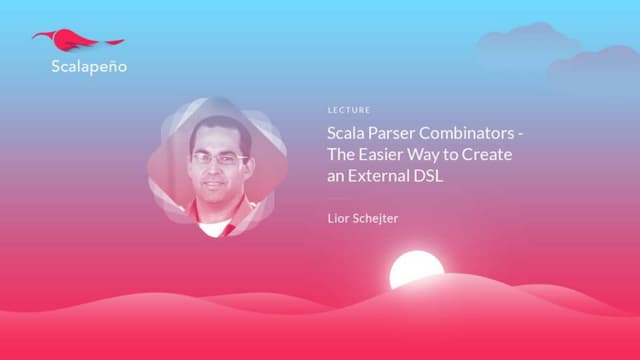 Scalapeño

LECTURE

Scala Parser Combinators - The Easier Way to Create an External DSL

Lior Schejter